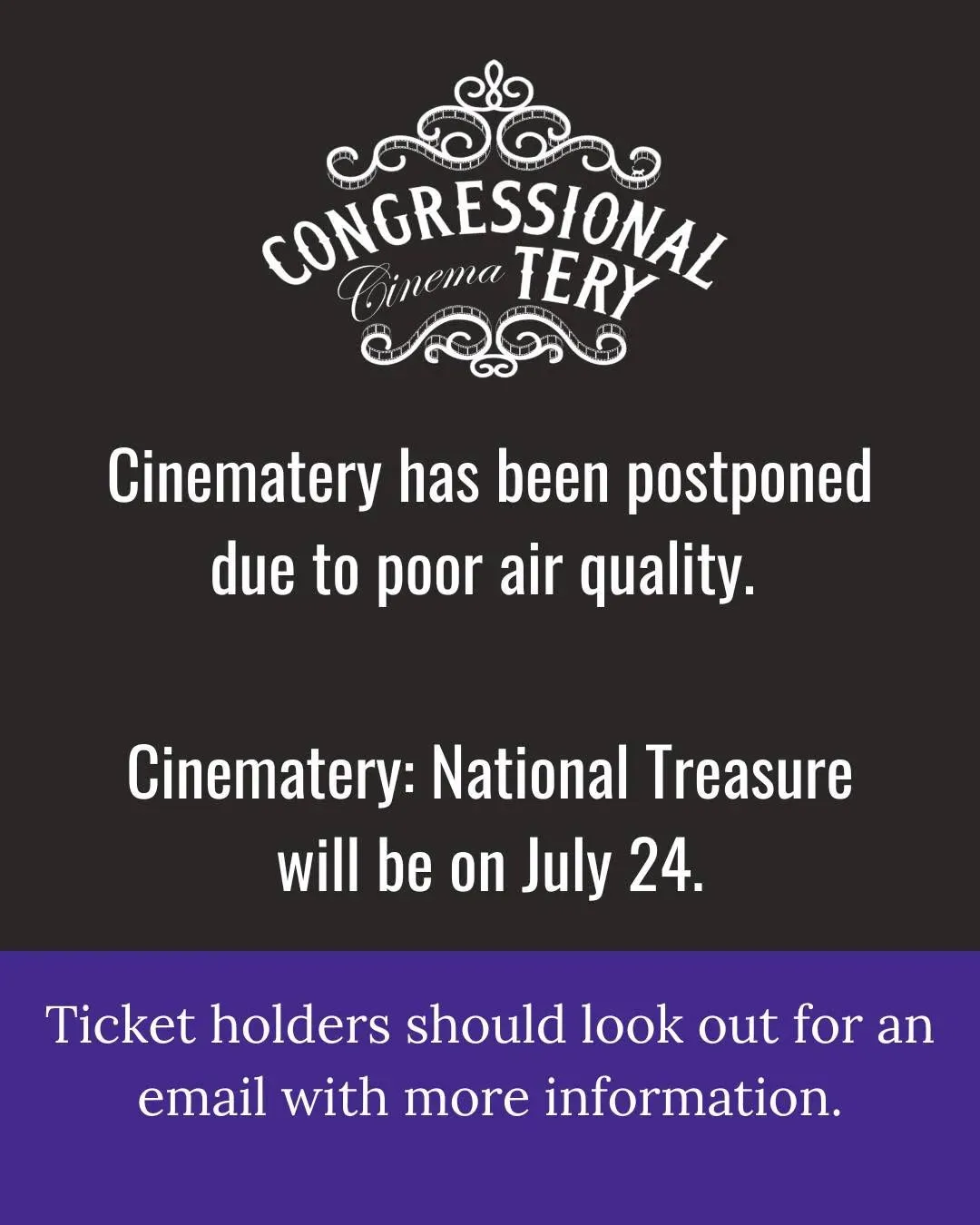 CONGRESSIONAL Cinema TERY

Cinematery has been postponed due to poor air quality.

Cinematery: National Treasure will be on July 24.

Ticket holders should look out for an email with more information.